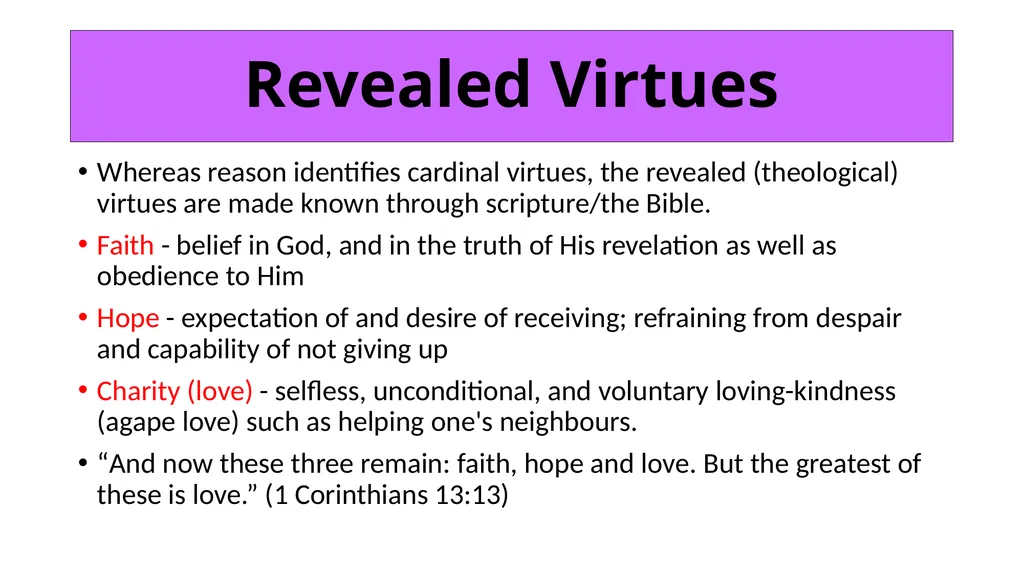 Revealed Virtues

• Whereas reason identifies cardinal virtues, the revealed (theological) virtues are made known through scripture/the Bible.

• Faith - belief in God, and in the truth of His revelation as well as obedience to Him

• Hope - expectation of and desire of receiving; refraining from despair and capability of not giving up

• Charity (love) - selfless, unconditional, and voluntary loving-kindness (agape love) such as helping one's neighbours.

• “And now these three remain: faith, hope and love. But the greatest of these is love.” (1 Corinthians 13:13)